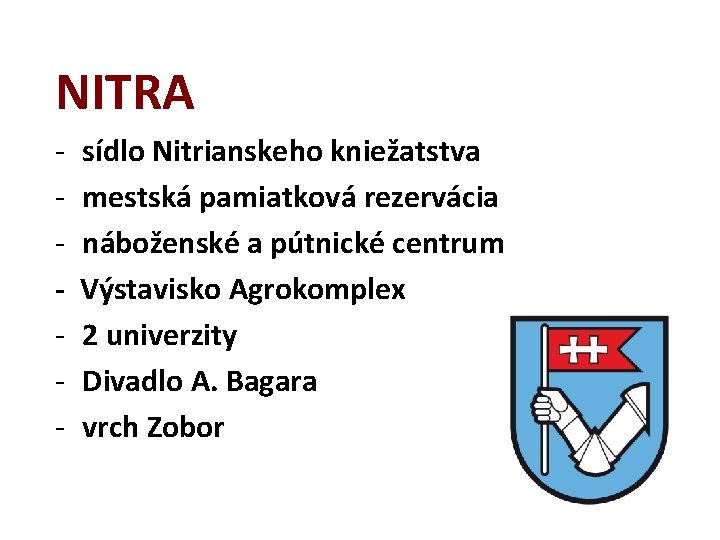 NITRA

- sídlo Nitrianskeho kniežatstva
- mestská pamiatková rezervácia
- náboženské a pútnické centrum
- Výstavisko Agrokomplex
- 2 univerzity
- Divadlo A. Bagara
- vrch Zobor